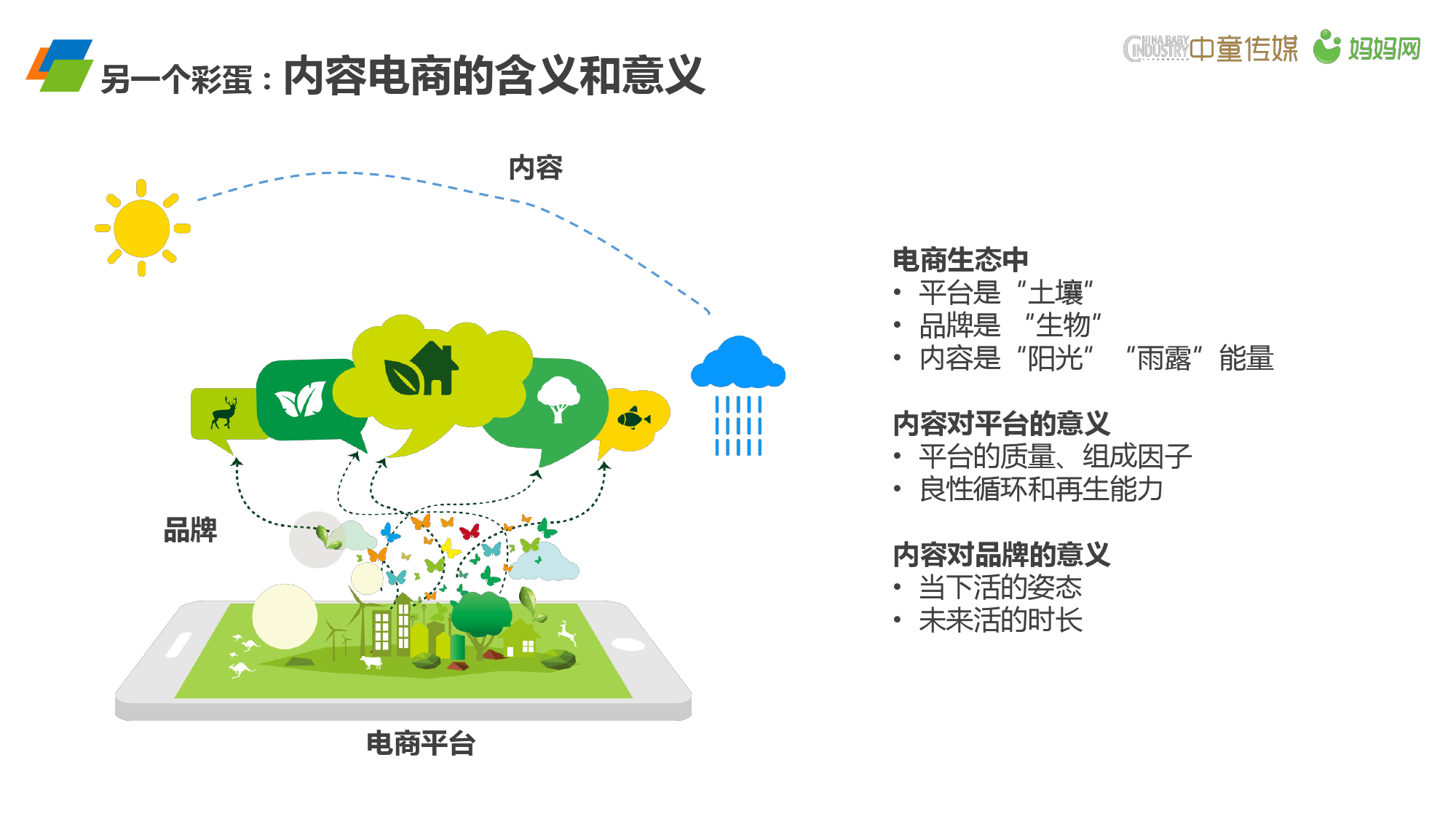 另一个彩蛋：内容电商的含义和意义

CHINA BABY INDUSTRY 中童传媒 妈妈网

内容

品牌

电商平台

电商生态中
• 平台是“土壤”
• 品牌是 “生物”
• 内容是“阳光” “雨露”能量

内容对平台的意义
• 平台的质量、组成因子
• 良性循环和再生能力

内容对品牌的意义
• 当下活的姿态
• 未来活的时长